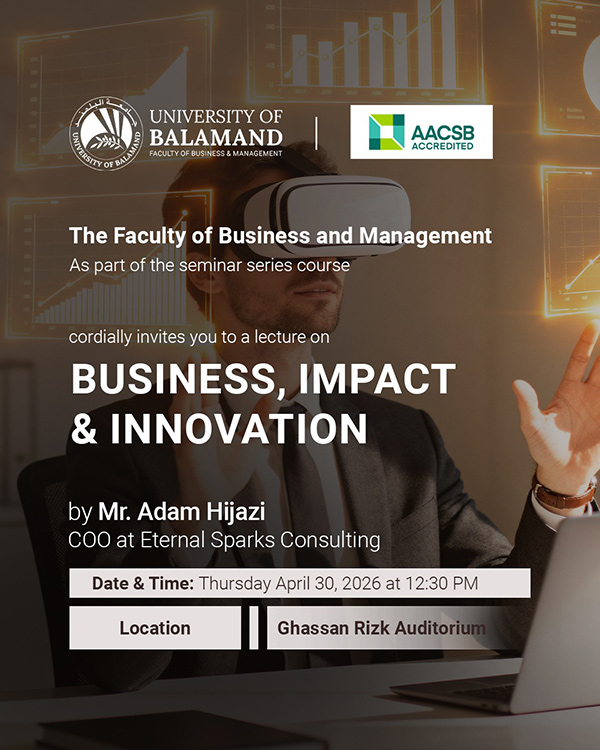 جامعة البلمند
UNIVERSITY OF BALAMAND

UNIVERSITY OF BALAMAND
FACULTY OF BUSINESS & MANAGEMENT

AACSB
ACCREDITED

The Faculty of Business and Management
As part of the seminar series course

cordially invites you to a lecture on

BUSINESS, IMPACT & INNOVATION

by Mr. Adam Hijazi
COO at Eternal Sparks Consulting

Date & Time: Thursday April 30, 2026 at 12:30 PM

Location

Ghassan Rizk Auditorium